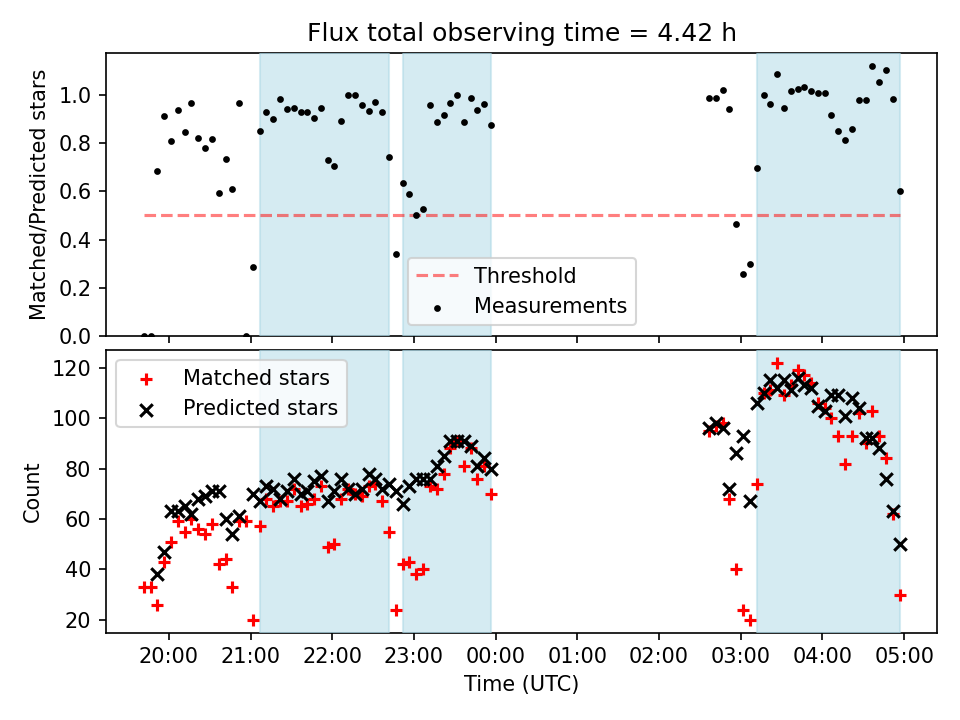 Flux total observing time = 4.42 h

Matched/Predicted stars

1.0
0.8
0.6
0.4
0.2
0.0

Threshold
Measurements

Matched stars
Predicted stars

Count

120
100
80
60
40
20

20:00 21:00 22:00 23:00 00:00 01:00 02:00 03:00 04:00 05:00

Time (UTC)